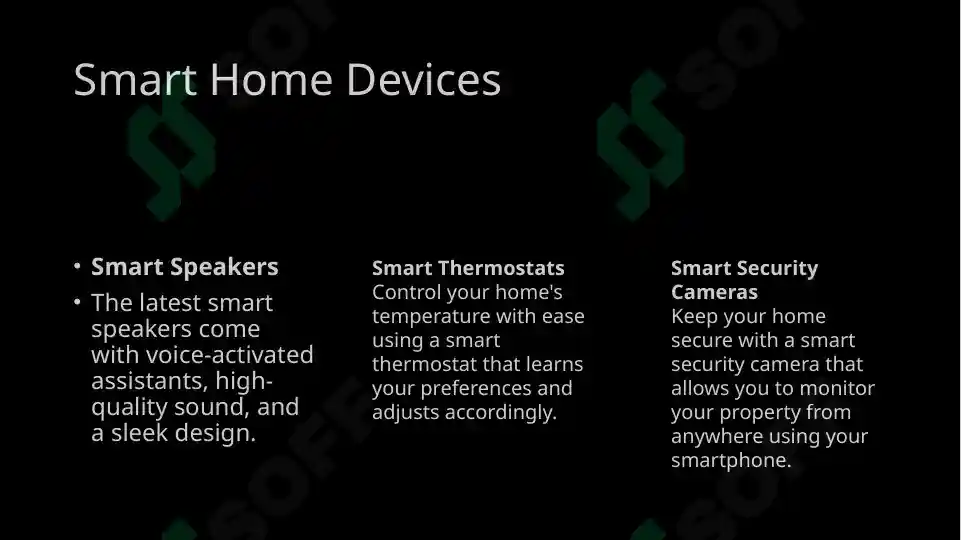 Smart Home Devices

• Smart Speakers
• The latest smart speakers come with voice-activated assistants, high-quality sound, and a sleek design.

Smart Thermostats
Control your home's temperature with ease using a smart thermostat that learns your preferences and adjusts accordingly.

Smart Security Cameras
Keep your home secure with a smart security camera that allows you to monitor your property from anywhere using your smartphone.